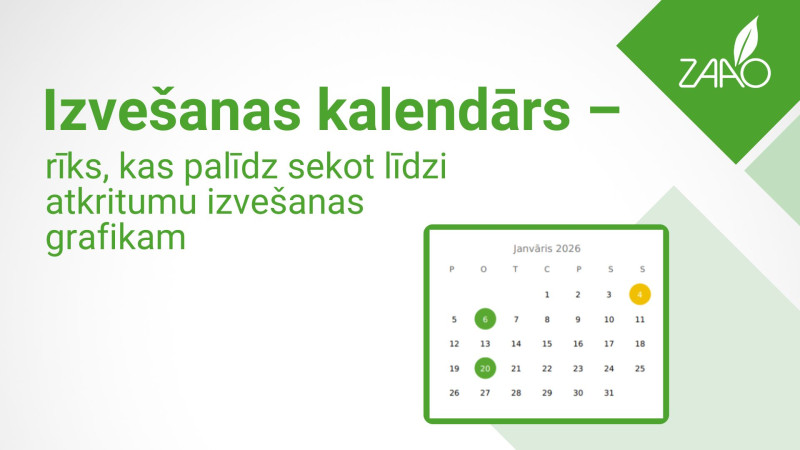 ZAAO

Izvešanas kalendārs –

rīks, kas palīdz sekot līdzi atkritumu izvešanas grafikam

Janvāris 2026

| P | O | T | C | P | S | S |
|---|---|---|---|---|---|---|
| | | | 1 | 2 | 3 | 4 |
| 5 | 6 | 7 | 8 | 9 | 10 | 11 |
| 12 | 13 | 14 | 15 | 16 | 17 | 18 |
| 19 | 20 | 21 | 22 | 23 | 24 | 25 |
| 26 | 27 | 28 | 29 | 30 | 31 | |